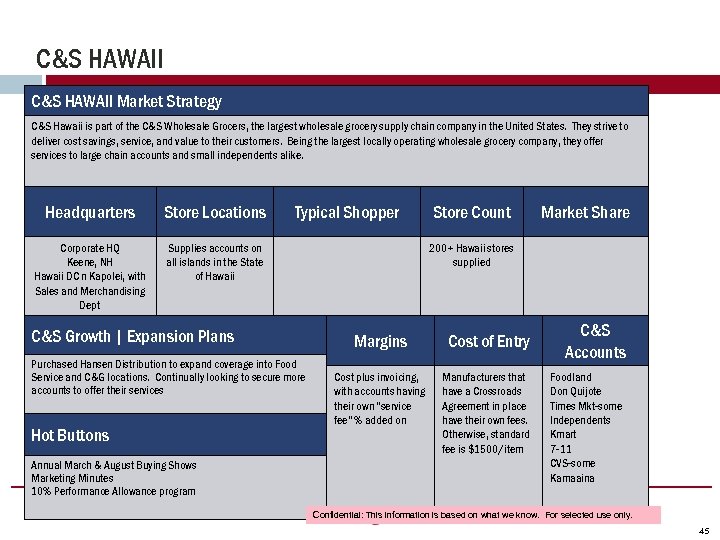 C&S HAWAII

C&S HAWAII Market Strategy

C&S Hawaii is part of the C&S Wholesale Grocers, the largest wholesale grocery supply chain company in the United States. They strive to deliver cost savings, service, and value to their customers. Being the largest locally operating wholesale grocery company, they offer services to large chain accounts and small independents alike.

| Headquarters | Store Locations | Typical Shopper | Store Count | Market Share |
|---|---|---|---|---|
| Corporate HQ Keene, NH Hawaii DC n Kapolei, with Sales and Merchandising Dept | Supplies accounts on all islands in the State of Hawaii | | 200+ Hawaii stores supplied | |

C&S Growth | Expansion Plans

Purchased Hansen Distribution to expand coverage into Food Service and C&G locations. Continually looking to secure more accounts to offer their services

Hot Buttons

Annual March & August Buying Shows
Marketing Minutes
10% Performance Allowance program

| Margins | Cost of Entry | C&S Accounts |
|---|---|---|
| Cost plus invoicing, with accounts having their own "service fee" % added on | Manufacturers that have a Crossroads Agreement in place have their own fees. Otherwise, standard fee is $1500/item | Foodland Don Quijote Times Mkt-some Independents Kmart 7-11 CVS-some Kamaaina |

Confidential: This information is based on what we know. For selected use only.

45